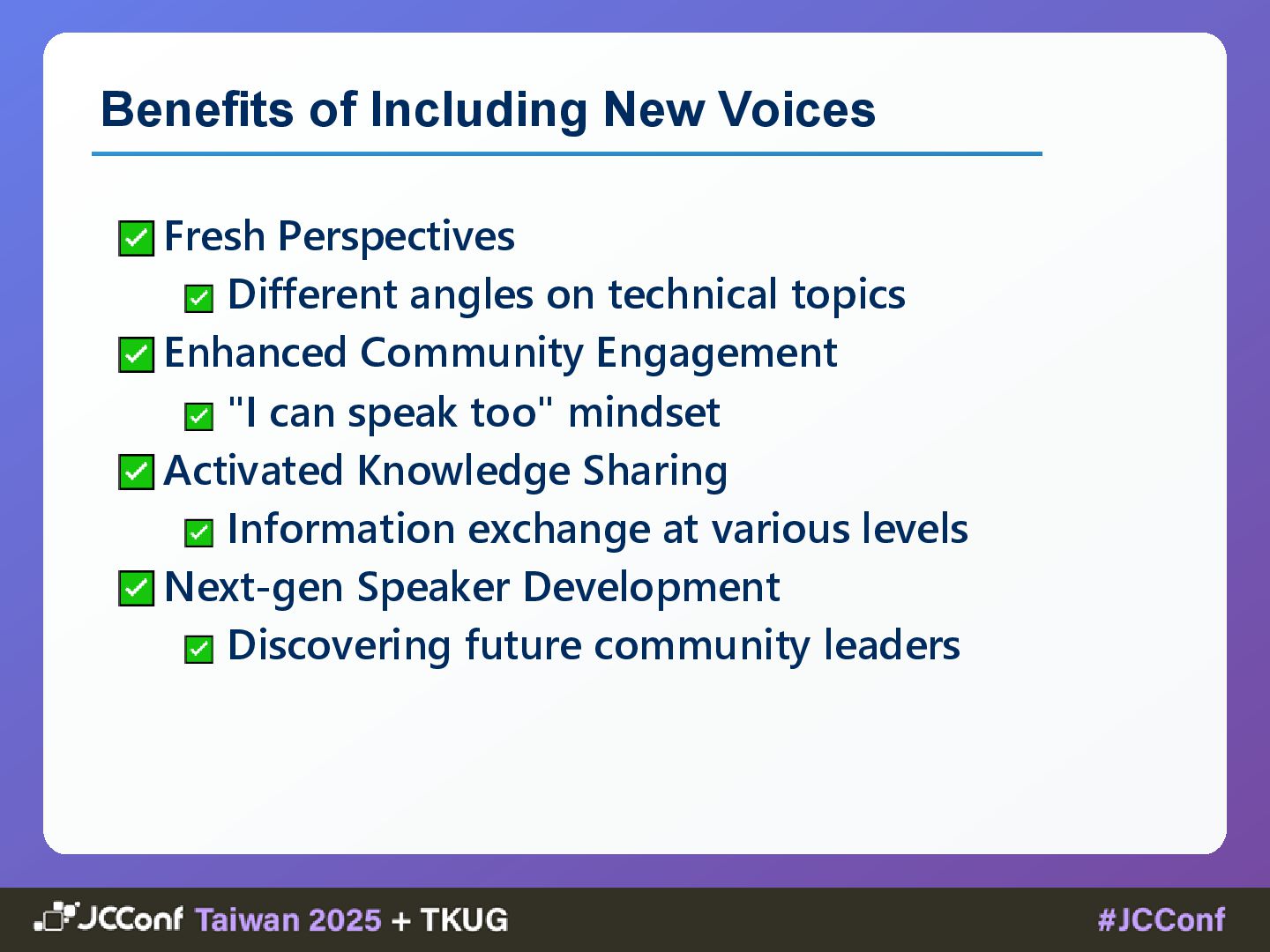 Benefits of Including New Voices

✅ Fresh Perspectives
✅ Different angles on technical topics
✅ Enhanced Community Engagement
✅ "I can speak too" mindset
✅ Activated Knowledge Sharing
✅ Information exchange at various levels
✅ Next-gen Speaker Development
✅ Discovering future community leaders

JCConf Taiwan 2025 + TKUG

#JCConf